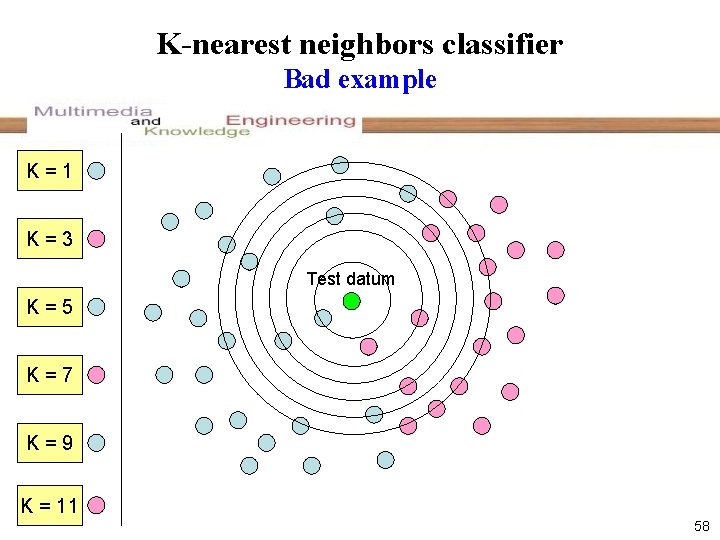 K-nearest neighbors classifier
Bad example

Multimedia and Knowledge Engineering

K = 1
K = 3
K = 5
K = 7
K = 9
K = 11

Test datum

58